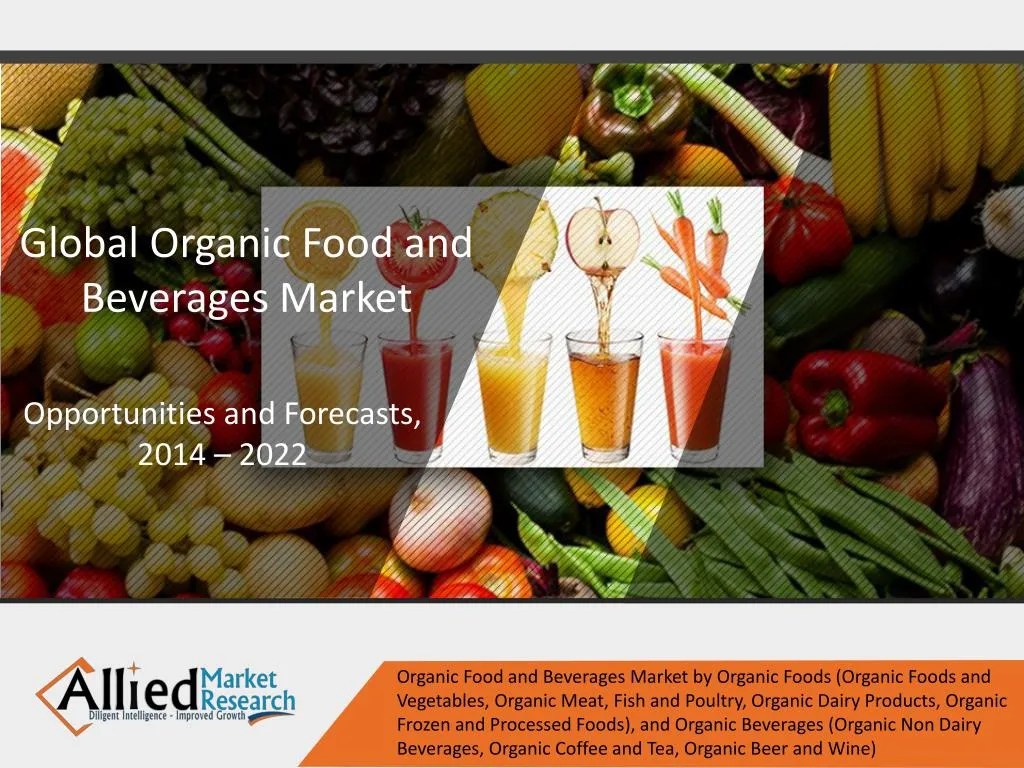 Global Organic Food and Beverages Market

Opportunities and Forecasts, 2014 – 2022

Allied Market Research
Diligent Intelligence - Improved Growth

Organic Food and Beverages Market by Organic Foods (Organic Foods and Vegetables, Organic Meat, Fish and Poultry, Organic Dairy Products, Organic Frozen and Processed Foods), and Organic Beverages (Organic Non Dairy Beverages, Organic Coffee and Tea, Organic Beer and Wine)